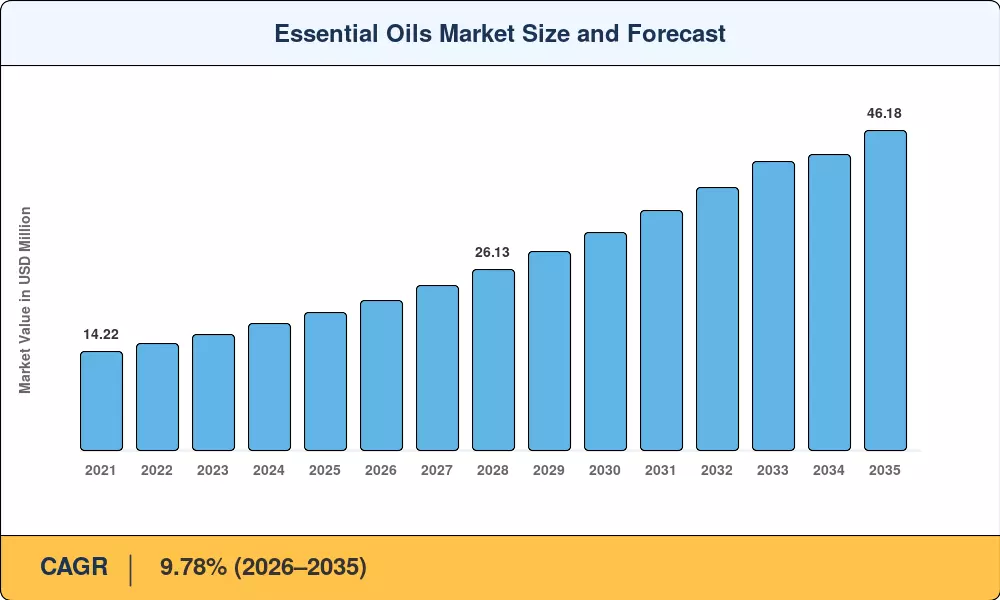 Essential Oils Market Size and Forecast

Market Value in USD Million

14.22

26.13

46.18

2021 2022 2023 2024 2025 2026 2027 2028 2029 2030 2031 2032 2033 2034 2035

CAGR | 9.78% (2026–2035)